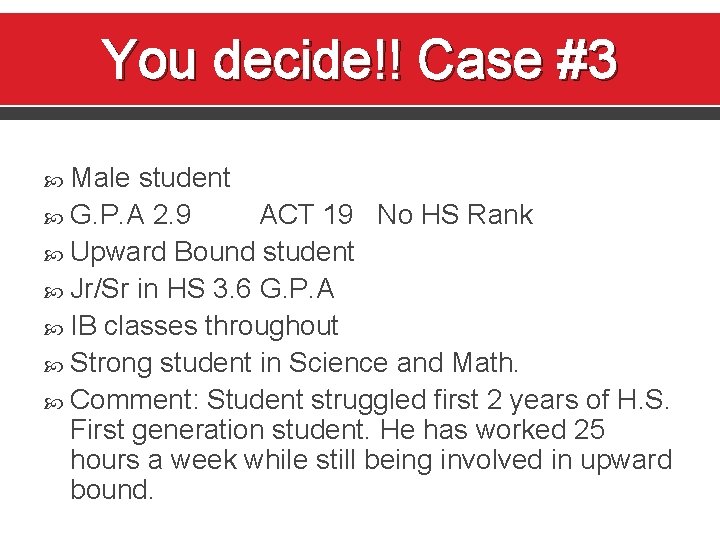 You decide!! Case #3

Male student
G.P.A 2.9 ACT 19 No HS Rank
Upward Bound student
Jr/Sr in HS 3.6 G.P.A
IB classes throughout
Strong student in Science and Math.
Comment: Student struggled first 2 years of H.S. First generation student. He has worked 25 hours a week while still being involved in upward bound.